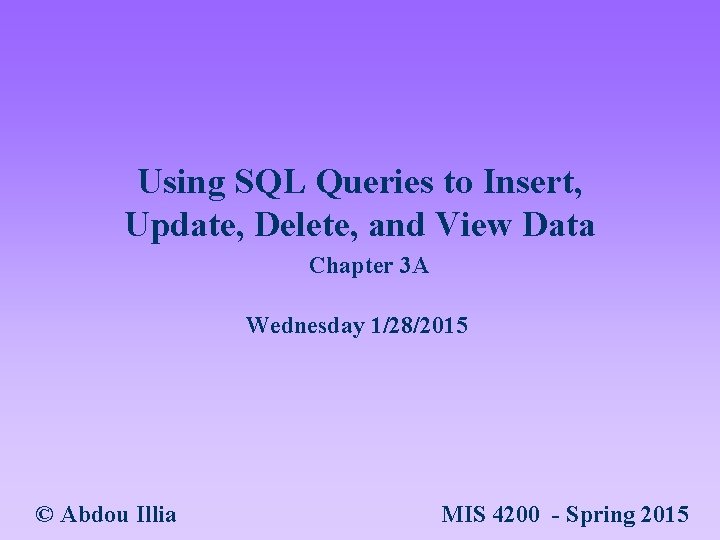 Using SQL Queries to Insert, Update, Delete, and View Data

Chapter 3A

Wednesday 1/28/2015

© Abdou Illia

MIS 4200 - Spring 2015